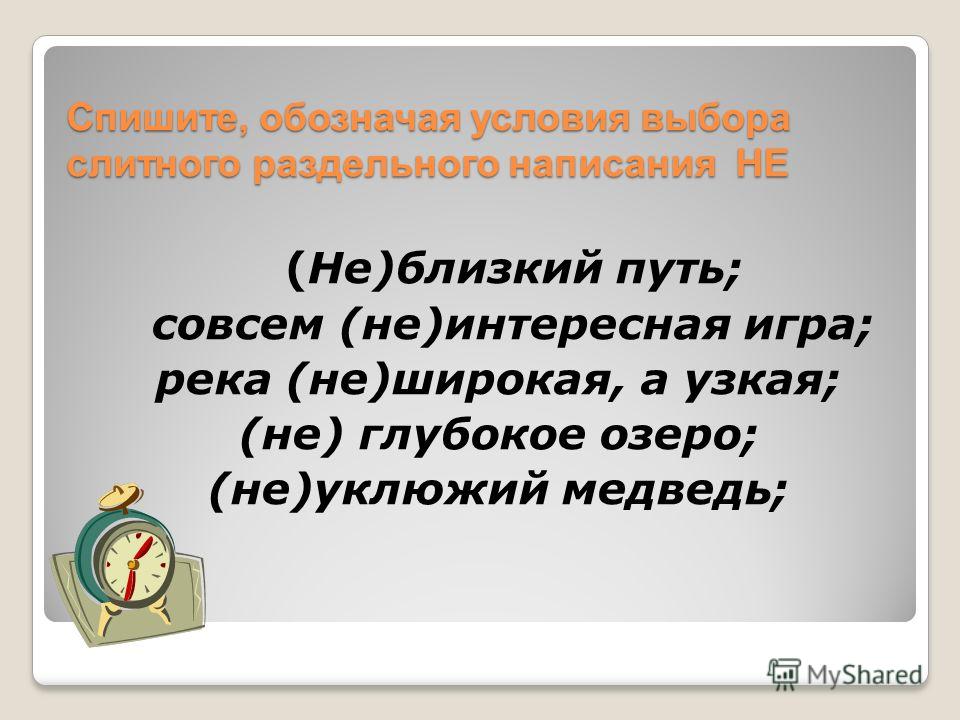 Спишите, обозначая условия выбора слитного раздельного написания НЕ

(Не)близкий путь;
совсем (не)интересная игра;
река (не)широкая, а узкая;
(не) глубокое озеро;
(не)уклюжий медведь;

MyShared